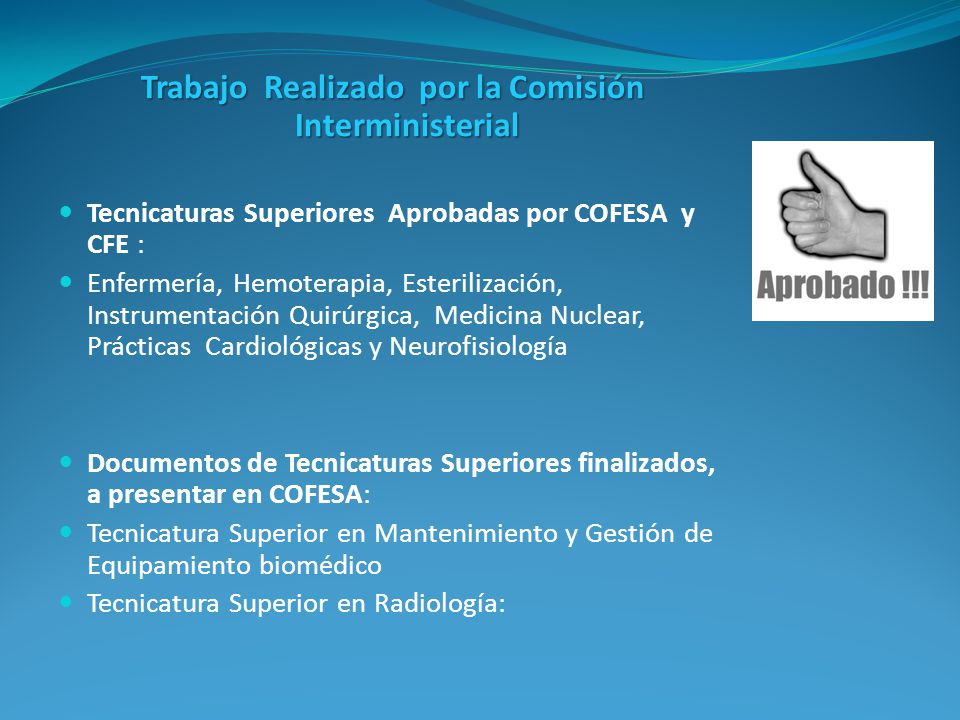 Trabajo Realizado por la Comisión Interministerial

Aprobado !!!

- Tecnicaturas Superiores Aprobadas por COFESA y CFE :
- Enfermería, Hemoterapia, Esterilización, Instrumentación Quirúrgica, Medicina Nuclear, Prácticas Cardiológicas y Neurofisiología

- Documentos de Tecnicaturas Superiores finalizados, a presentar en COFESA:
- Tecnicatura Superior en Mantenimiento y Gestión de Equipamiento biomédico
- Tecnicatura Superior en Radiología: